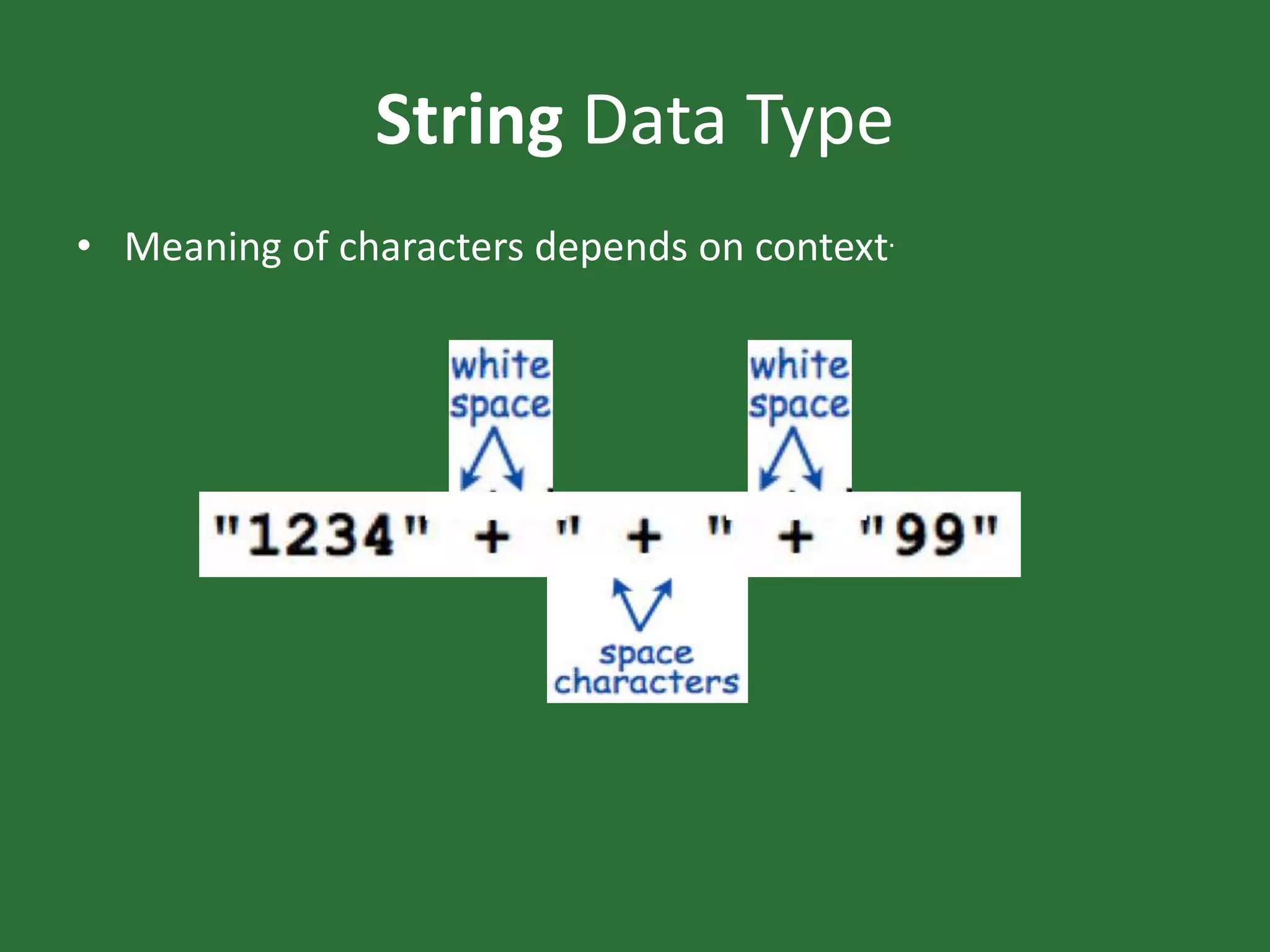 String Data Type

• Meaning of characters depends on context.

white space

white space

"1234" + " + " + "99"

space characters